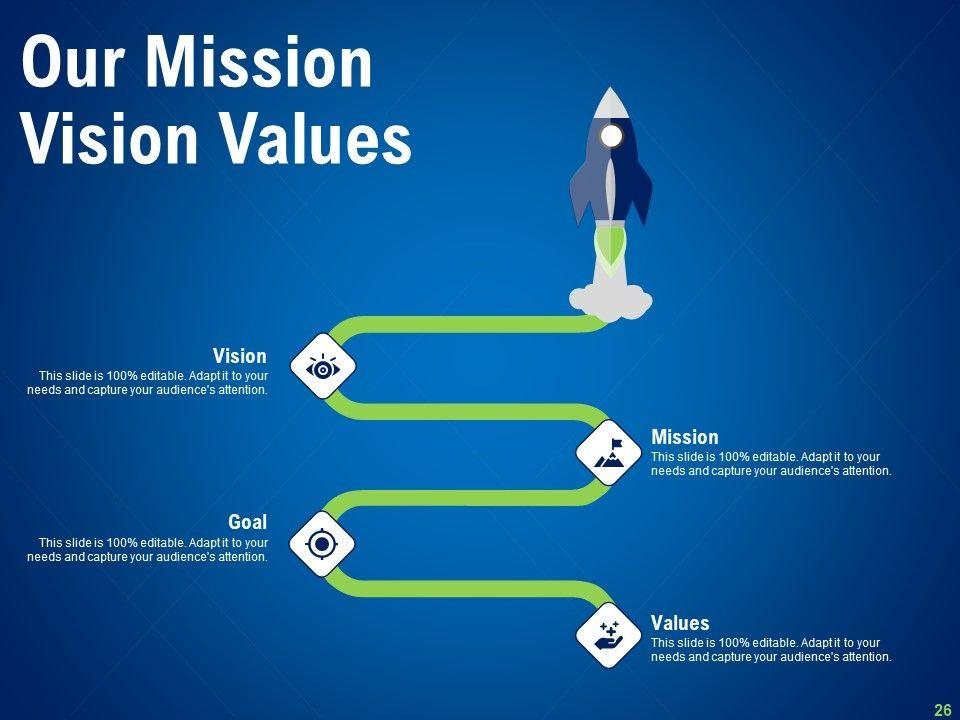 Our Mission Vision Values

Vision
This slide is 100% editable. Adapt it to your needs and capture your audience's attention.

Mission
This slide is 100% editable. Adapt it to your needs and capture your audience's attention.

Goal
This slide is 100% editable. Adapt it to your needs and capture your audience's attention.

Values
This slide is 100% editable. Adapt it to your needs and capture your audience's attention.

26